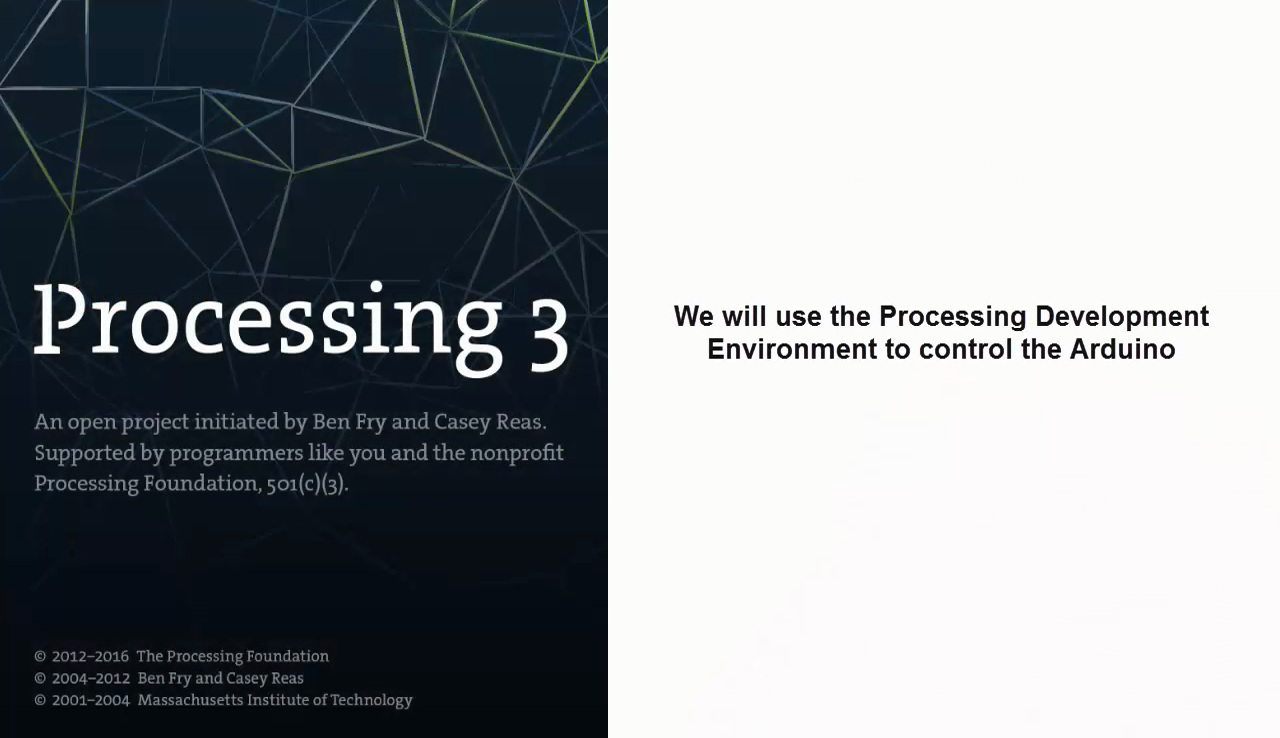 Processing 3

An open project initiated by Ben Fry and Casey Reas. Supported by programmers like you and the nonprofit Processing Foundation, 501(c)(3).

© 2012–2016 The Processing Foundation
© 2004–2012 Ben Fry and Casey Reas
© 2001–2004 Massachusetts Institute of Technology

We will use the Processing Development Environment to control the Arduino